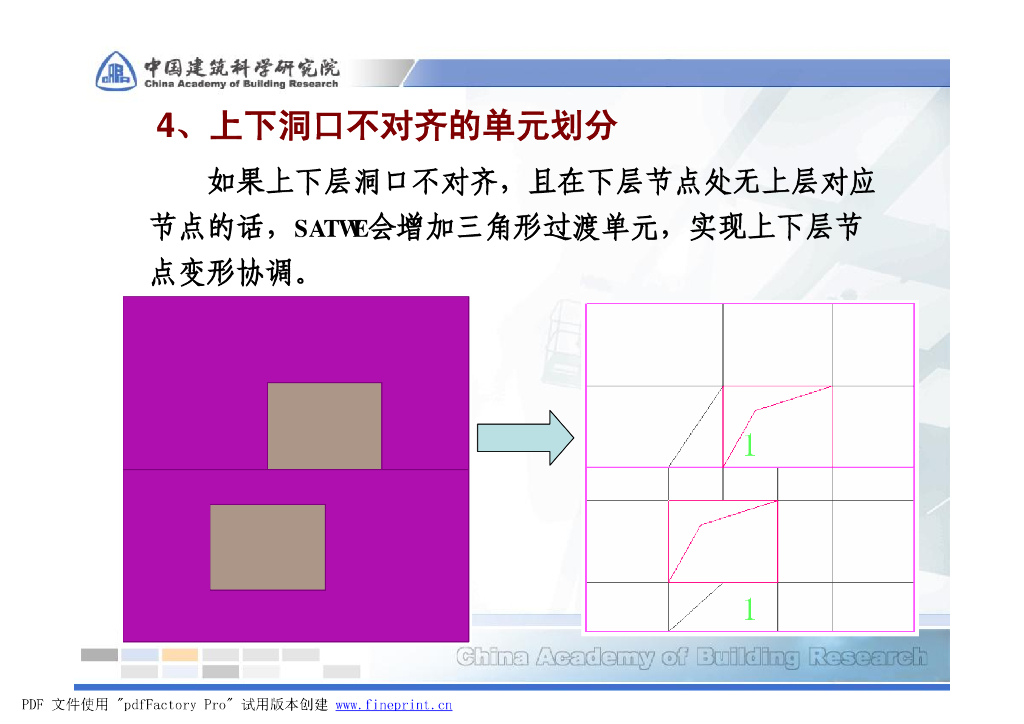 中国建筑科学研究院
China Academy of Building Research

4、上下洞口不对齐的单元划分

如果上下层洞口不对齐，且在下层节点处无上层对应节点的话，SATWE会增加三角形过渡单元，实现上下层节点变形协调。

1

1

China Academy of Building Research

PDF 文件使用 "pdfFactory Pro" 试用版本创建 www.fineprint.cn